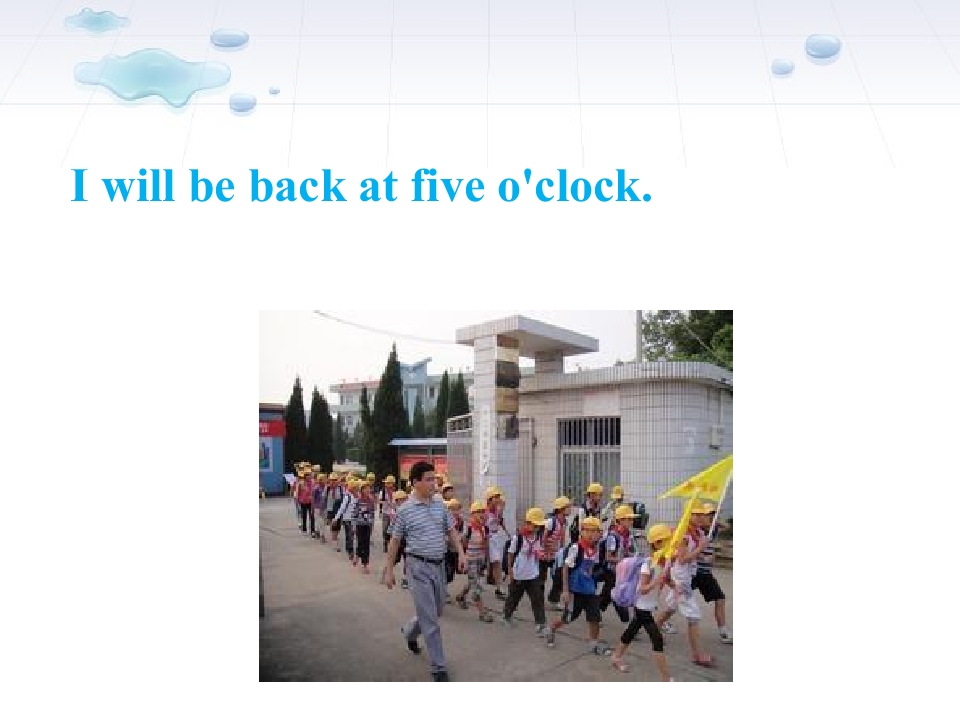 I will be back at five o'clock.